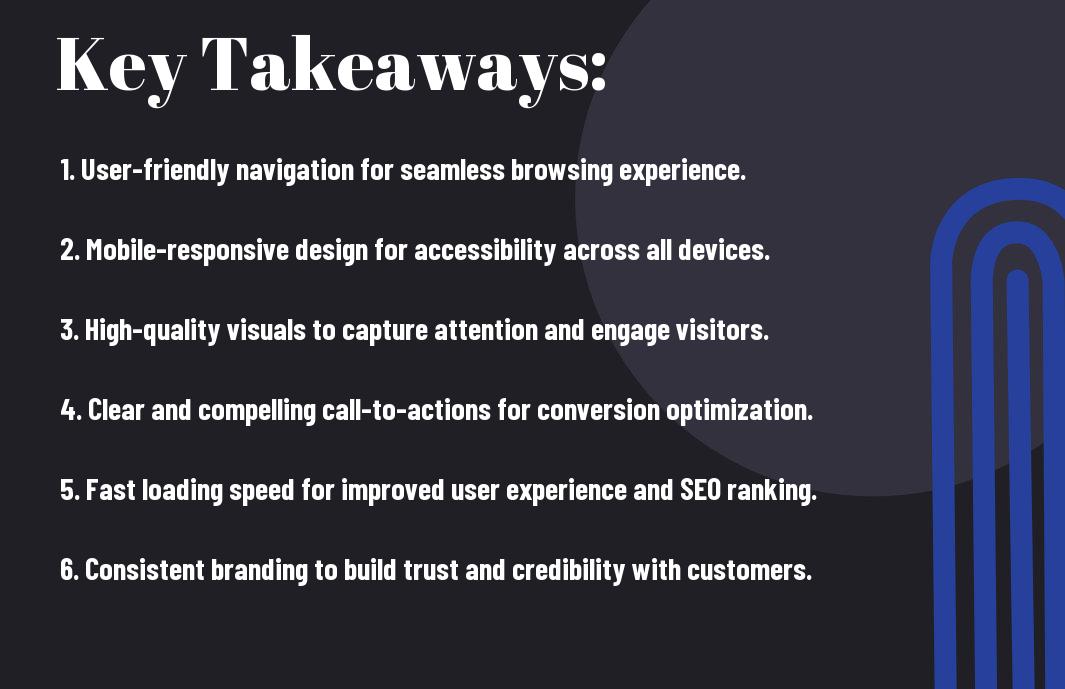 Key Takeaways:

1. User-friendly navigation for seamless browsing experience.

2. Mobile-responsive design for accessibility across all devices.

3. High-quality visuals to capture attention and engage visitors.

4. Clear and compelling call-to-actions for conversion optimization.

5. Fast loading speed for improved user experience and SEO ranking.

6. Consistent branding to build trust and credibility with customers.